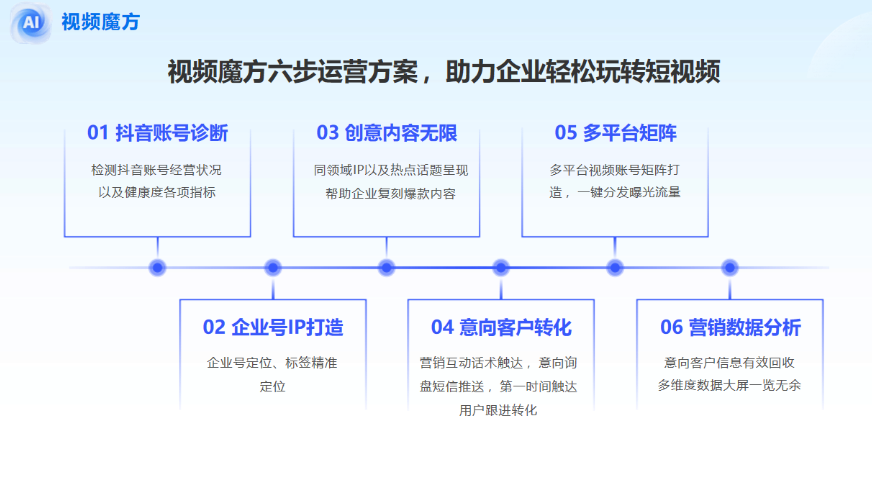 AI 视频魔方

视频魔方六步运营方案，助力企业轻松玩转短视频

01 抖音账号诊断
检测抖音账号经营状况以及健康度各项指标

03 创意内容无限
同领域IP以及热点话题呈现帮助企业复刻爆款内容

05 多平台矩阵
多平台视频账号矩阵打造，一键分发曝光流量

02 企业号IP打造
企业号定位、标签精准定位

04 意向客户转化
营销互动话术触达，意向询盘短信推送，第一时间触达用户跟进转化

06 营销数据分析
意向客户信息有效回收多维度数据大屏一览无余